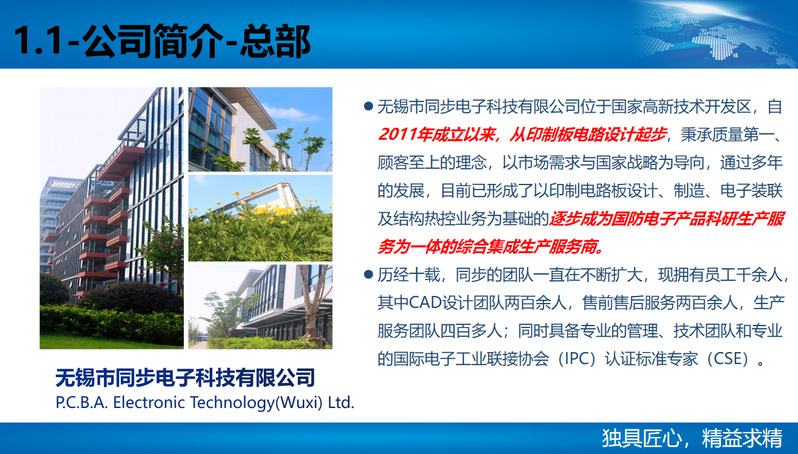 1.1-公司简介-总部

无锡市同步电子科技有限公司
P.C.B.A. Electronic Technology(Wuxi) Ltd.

● 无锡市同步电子科技有限公司位于国家高新技术开发区，自2011年成立以来，从印制板电路设计起步，秉承质量第一、顾客至上的理念，以市场需求与国家战略为导向，通过多年的发展，目前已形成了以印制电路板设计、制造、电子装联及结构热控业务为基础的逐步成为国防电子产品科研生产服务为一体的综合集成生产服务商。

● 历经十载，同步的团队一直在不断扩大，现拥有员工千余人，其中CAD设计团队两百余人，售前售后服务两百余人，生产服务团队四百多人；同时具备专业的管理、技术团队和专业的国际电子工业联接协会（IPC）认证标准专家（CSE）。

独具匠心，精益求精